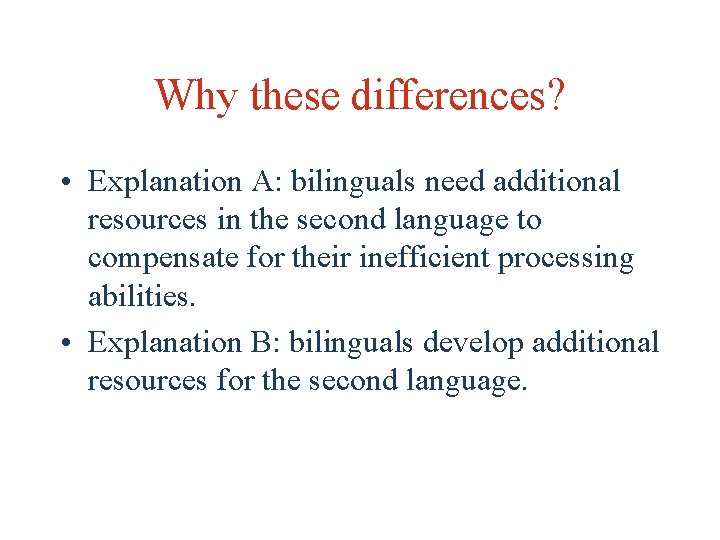 Why these differences?

• Explanation A: bilinguals need additional resources in the second language to compensate for their inefficient processing abilities.

• Explanation B: bilinguals develop additional resources for the second language.